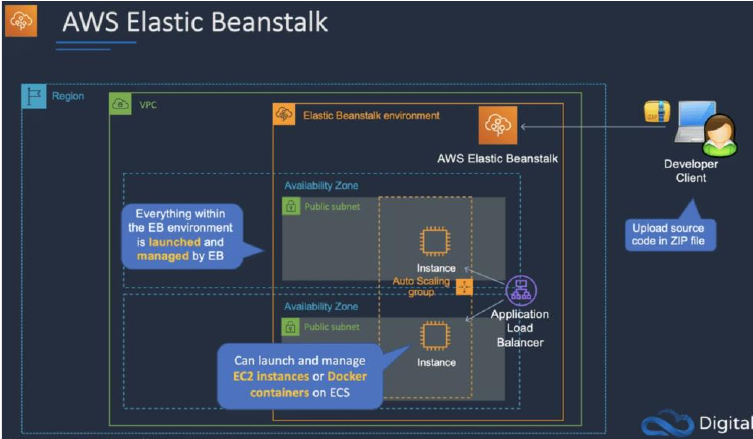 AWS Elastic Beanstalk

Region

VPC

Elastic Beanstalk environment

AWS Elastic Beanstalk

ZIP

Developer Client

Upload source code in ZIP file

Availability Zone

Public subnet

Everything within the EB environment is launched and managed by EB

Instance

Auto Scaling group

Application Load Balancer

Availability Zone

Public subnet

Instance

Can launch and manage EC2 instances or Docker containers on ECS

Digital